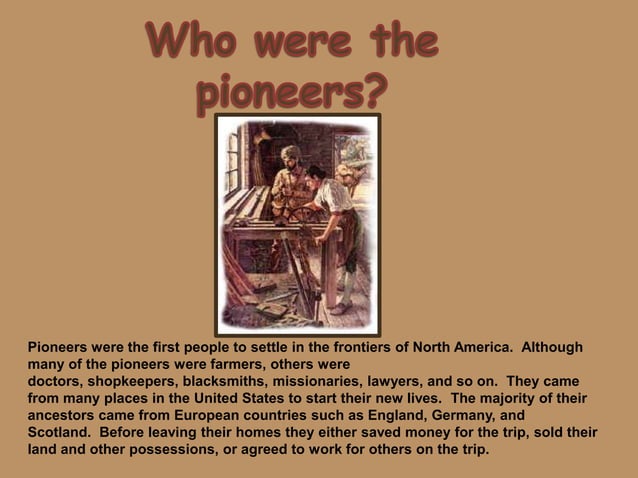 Who were the pioneers?

Pioneers were the first people to settle in the frontiers of North America. Although many of the pioneers were farmers, others were doctors, shopkeepers, blacksmiths, missionaries, lawyers, and so on. They came from many places in the United States to start their new lives. The majority of their ancestors came from European countries such as England, Germany, and Scotland. Before leaving their homes they either saved money for the trip, sold their land and other possessions, or agreed to work for others on the trip.